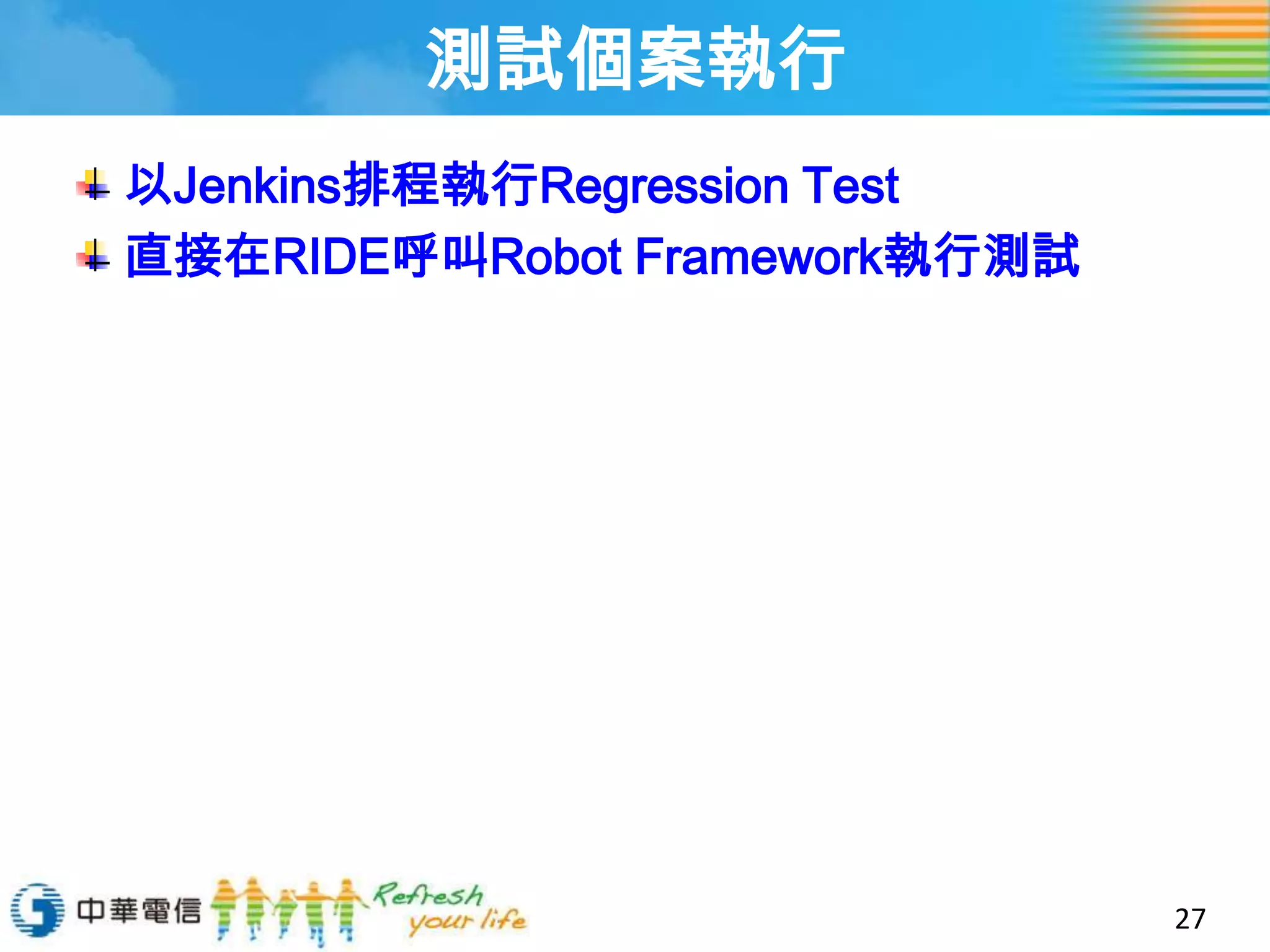 測試個案執行

以Jenkins排程執行Regression Test

直接在RIDE呼叫Robot Framework執行測試

中華電信 Refresh your life

27